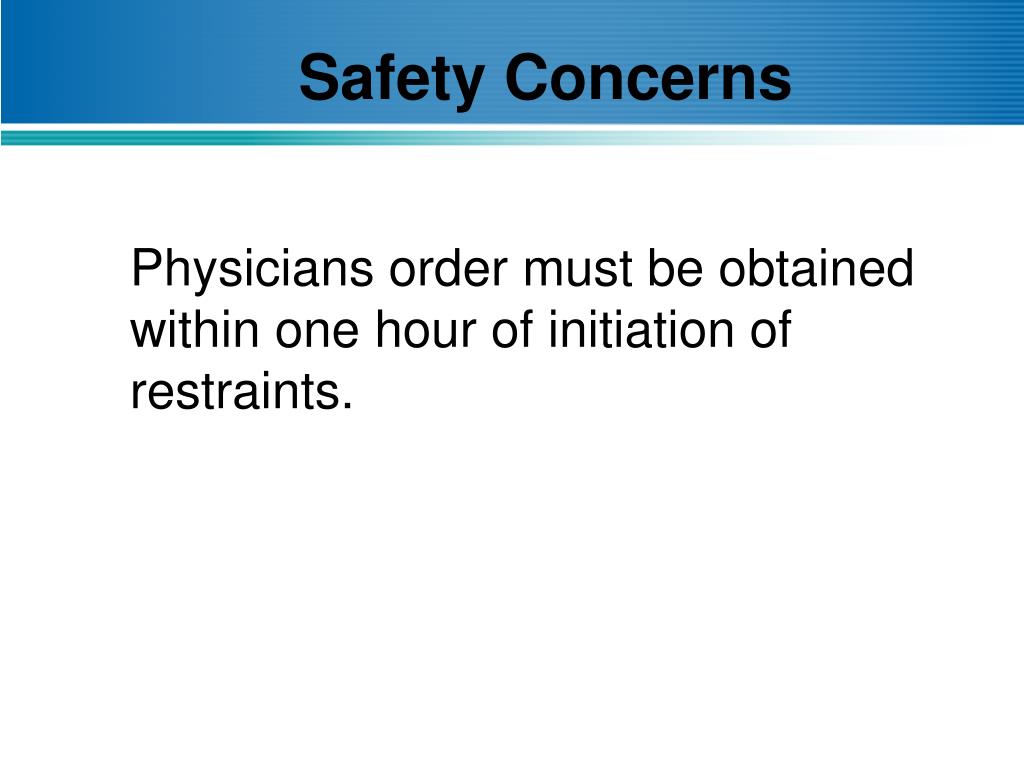 Safety Concerns

Physicians order must be obtained within one hour of initiation of restraints.